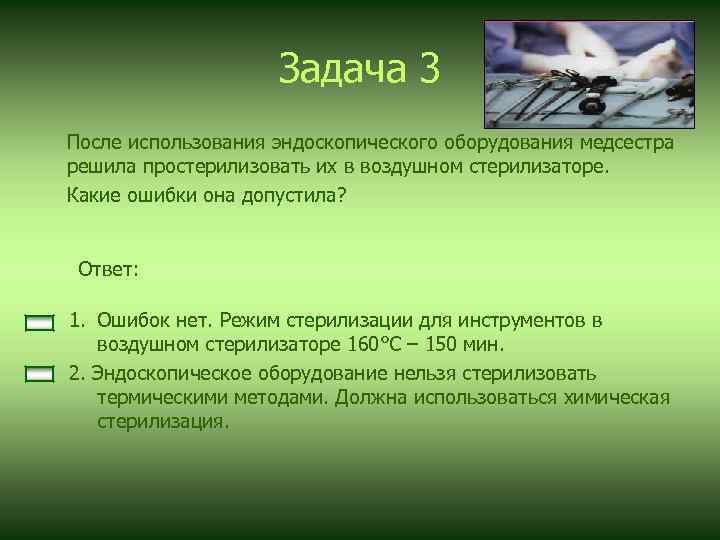 Задача 3

После использования эндоскопического оборудования медсестра решила простерилизовать их в воздушном стерилизаторе.

Какие ошибки она допустила?

Ответ:

1. Ошибок нет. Режим стерилизации для инструментов в воздушном стерилизаторе 160°С – 150 мин.

2. Эндоскопическое оборудование нельзя стерилизовать термическими методами. Должна использоваться химическая стерилизация.